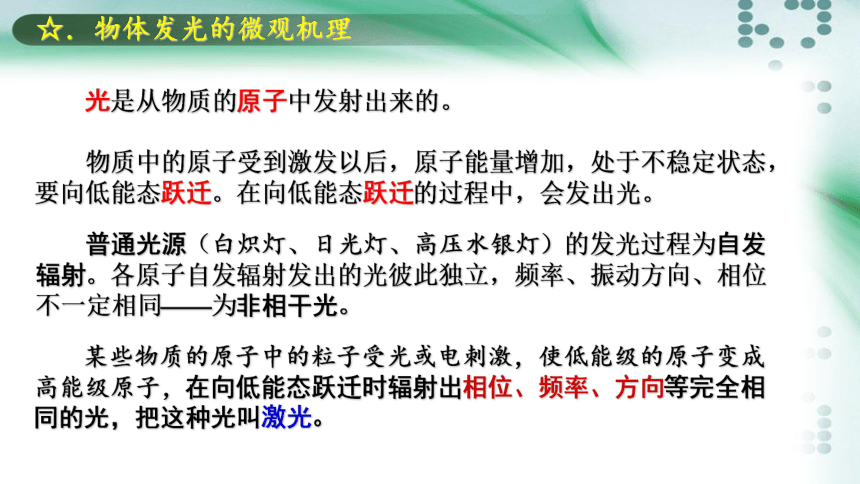 ☆、物体发光的微观机理

光是从物质的原子中发射出来的。

物质中的原子受到激发以后，原子能量增加，处于不稳定状态，要向低能态跃迁。在向低能态跃迁的过程中，会发出光。

普通光源（白炽灯、日光灯、高压水银灯）的发光过程为自发辐射。各原子自发辐射发出的光彼此独立，频率、振动方向、相位不一定相同——为非相干光。

某些物质的原子中的粒子受光或电刺激，使低能级的原子变成高能级原子，在向低能态跃迁时辐射出相位、频率、方向等完全相同的光，把这种光叫激光。